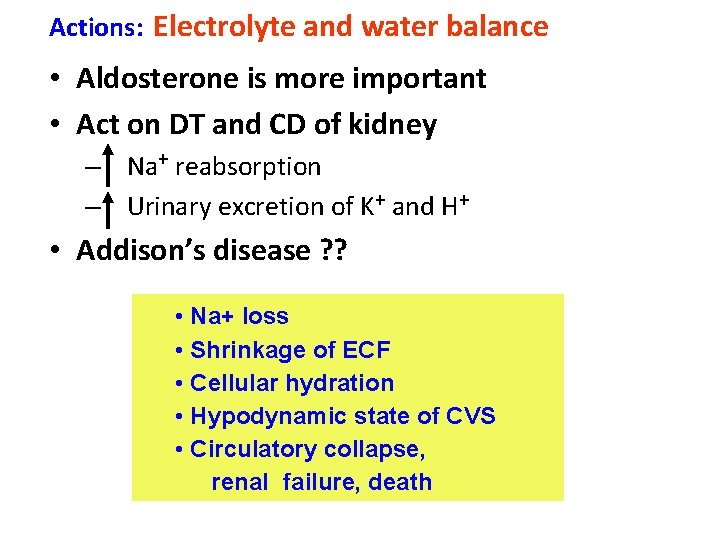 Actions: Electrolyte and water balance

• Aldosterone is more important
• Act on DT and CD of kidney
– ↑ $Na^+$ reabsorption
– ↑ Urinary excretion of $K^+$ and $H^+$
• Addison's disease ??

• Na+ loss
• Shrinkage of ECF
• Cellular hydration
• Hypodynamic state of CVS
• Circulatory collapse, renal failure, death